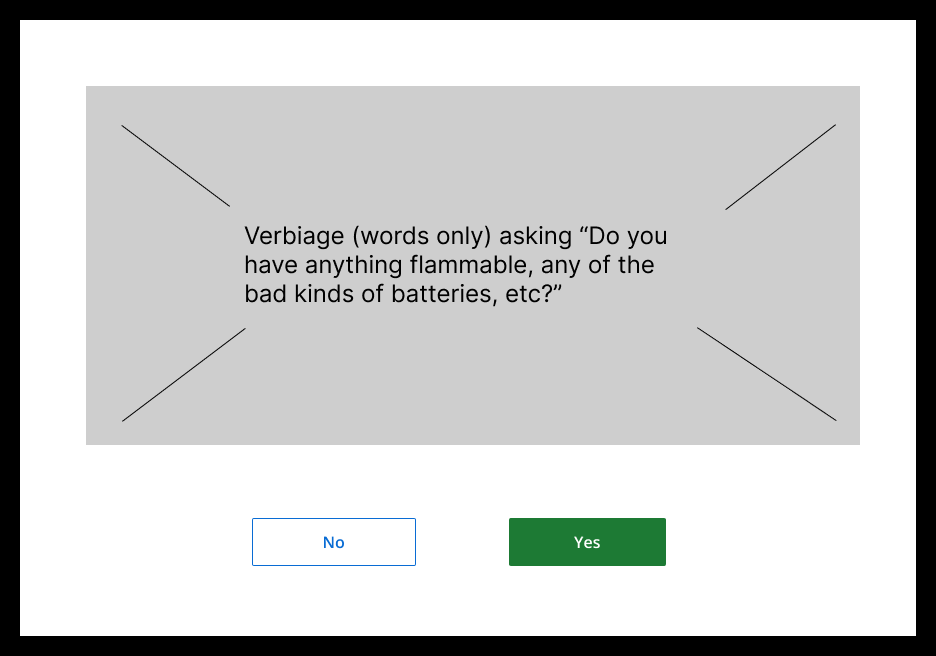 Verbiage (words only) asking “Do you have anything flammable, any of the bad kinds of batteries, etc?”

No

Yes